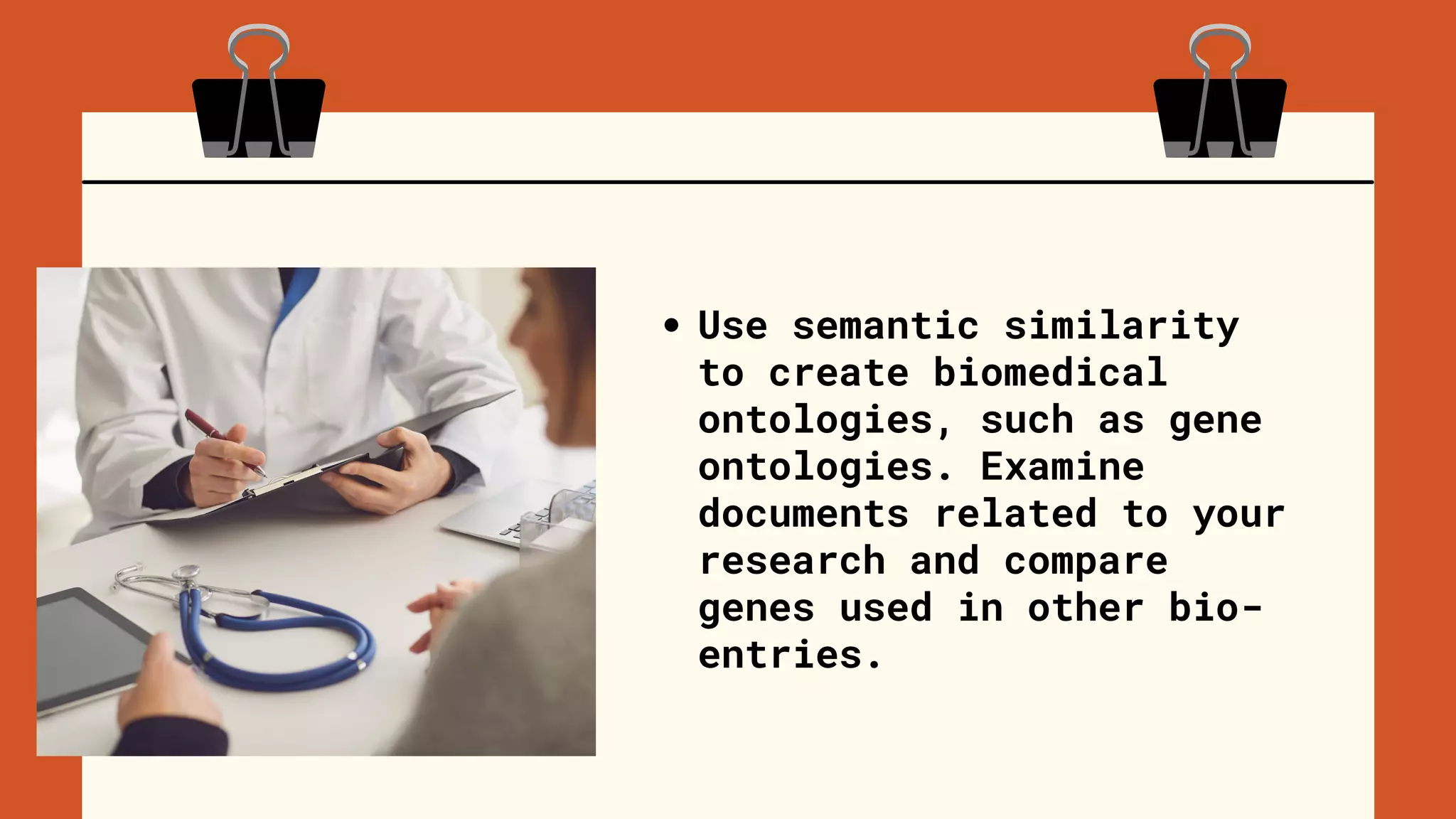 • Use semantic similarity to create biomedical ontologies, such as gene ontologies. Examine documents related to your research and compare genes used in other bio-entries.